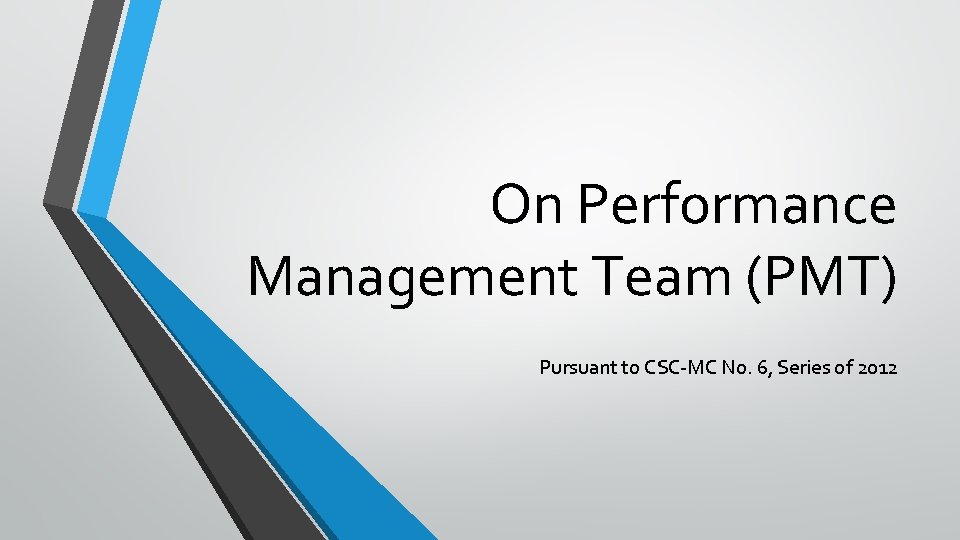 On Performance Management Team (PMT)

Pursuant to CSC-MC No. 6, Series of 2012